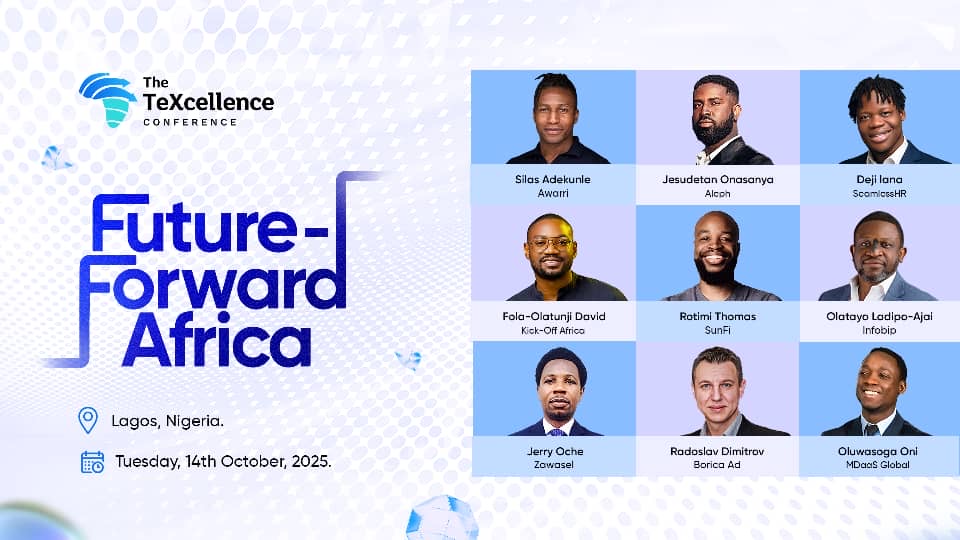 The TeXcellence CONFERENCE

Future-Forward Africa

Lagos, Nigeria.

Tuesday, 14th October, 2025.

Silas Adekunle
Awarri

Jesudetan Onasanya
Aleph

Deji Iana
SeamlessHR

Fola-Olatunji David
Kick-Off Africa

Ratimi Thomas
SunFi

Olatayo Ladipo-Ajai
Infobip

Jerry Oche
Zowasel

Radoslav Dimitrov
Borica Ad

Oluwasoga Oni
MDaaS Global